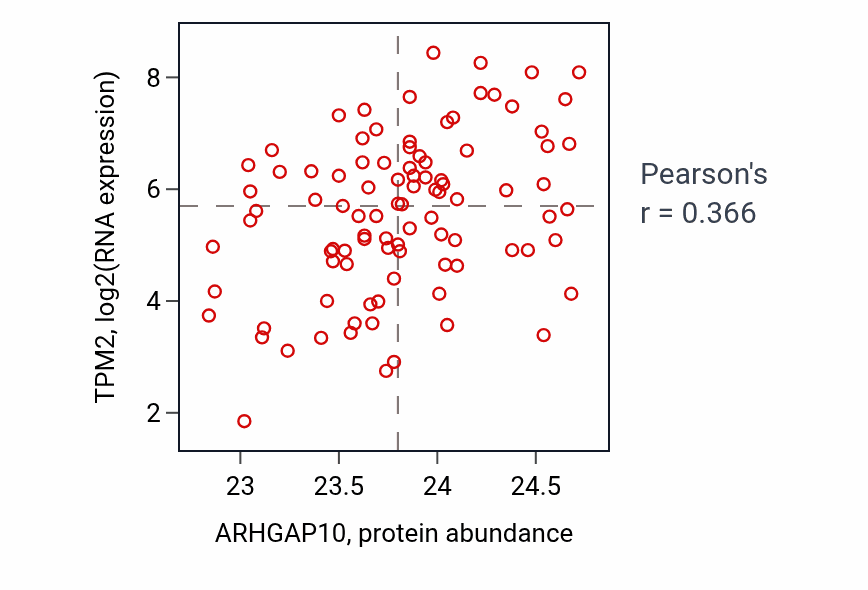 TPM2, log2(RNA expression)

8
6
4
2

23
23.5
24
24.5

ARHGAP10, protein abundance

Pearson's
r = 0.366